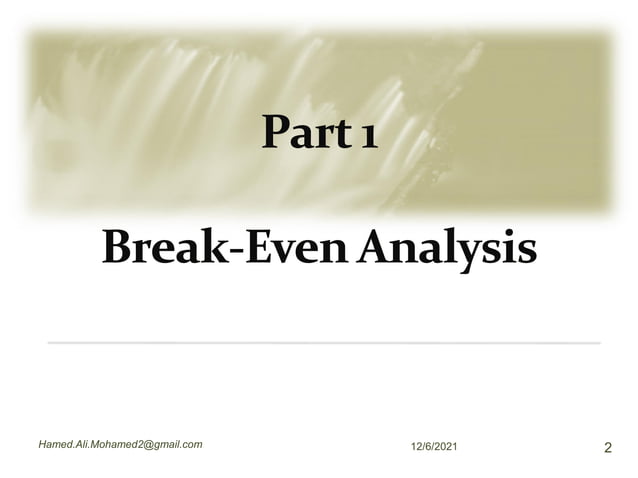 Part 1

Break-Even Analysis

Hamed.Ali.Mohamed2@gmail.com

12/6/2021

2